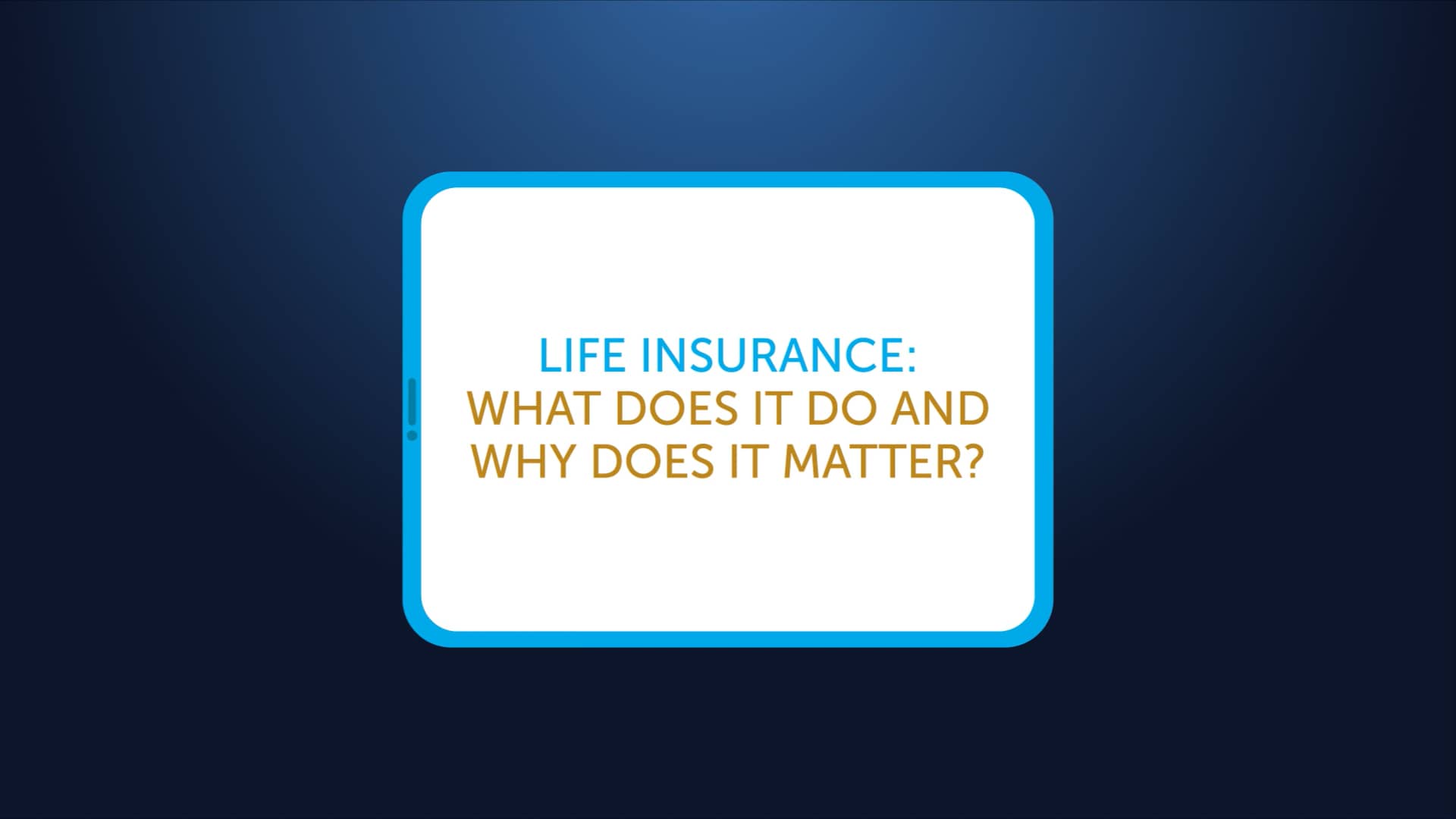 LIFE INSURANCE:
WHAT DOES IT DO AND WHY DOES IT MATTER?